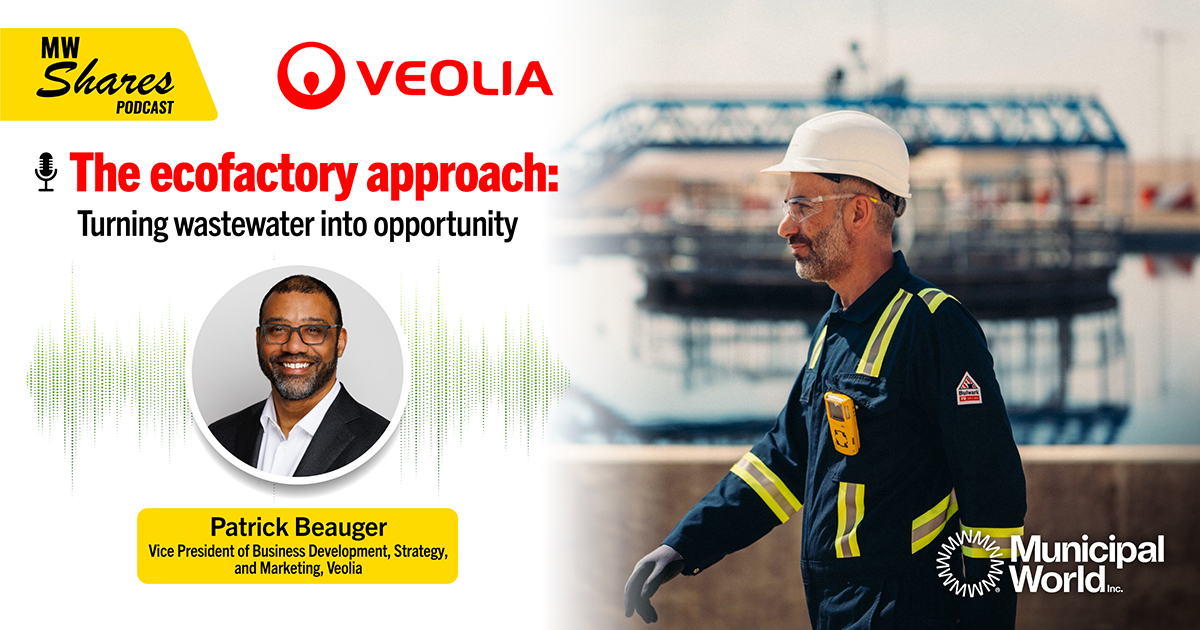 MW Shares PODCAST

VEOLIA

The ecofactory approach:
Turning wastewater into opportunity

Patrick Beauger
Vice President of Business Development, Strategy, and Marketing, Veolia

Bulwark

Municipal World Inc.